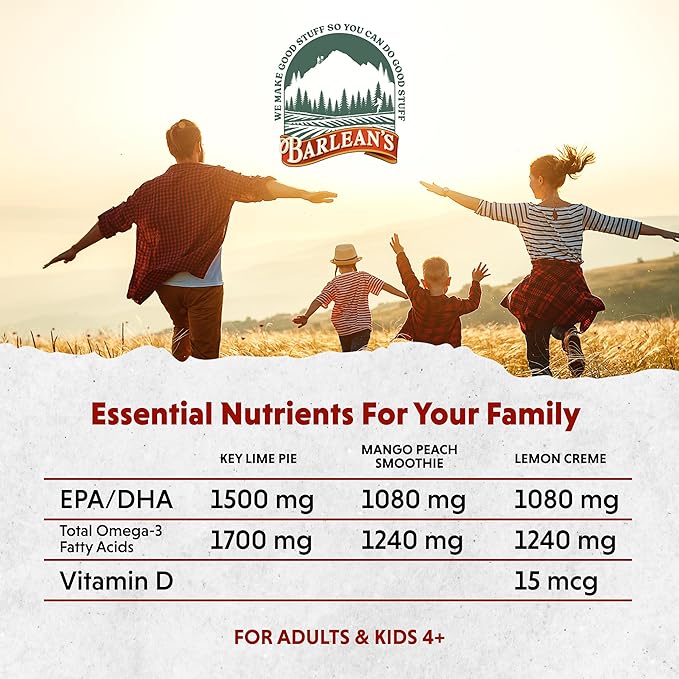 WE MAKE GOOD STUFF SO YOU CAN DO GOOD STUFF

BARLEAN'S

Essential Nutrients For Your Family

| | KEY LIME PIE | MANGO PEACH SMOOTHIE | LEMON CREME |
|---|---|---|---|
| EPA/DHA | 1500 mg | 1080 mg | 1080 mg |
| Total Omega-3 Fatty Acids | 1700 mg | 1240 mg | 1240 mg |
| Vitamin D | | | 15 mcg |

FOR ADULTS & KIDS 4+